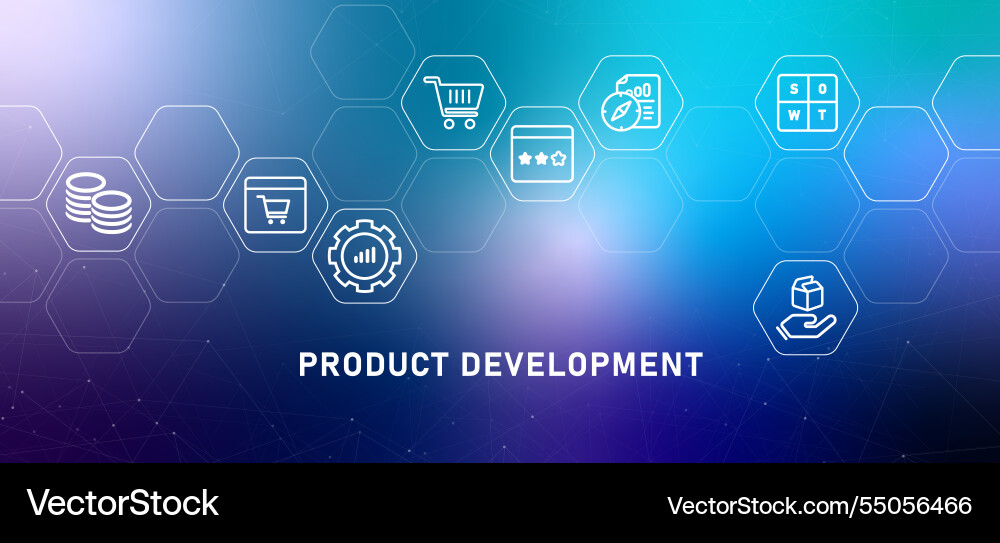 S O
W T

PRODUCT DEVELOPMENT

VectorStock

VectorStock.com/55056466